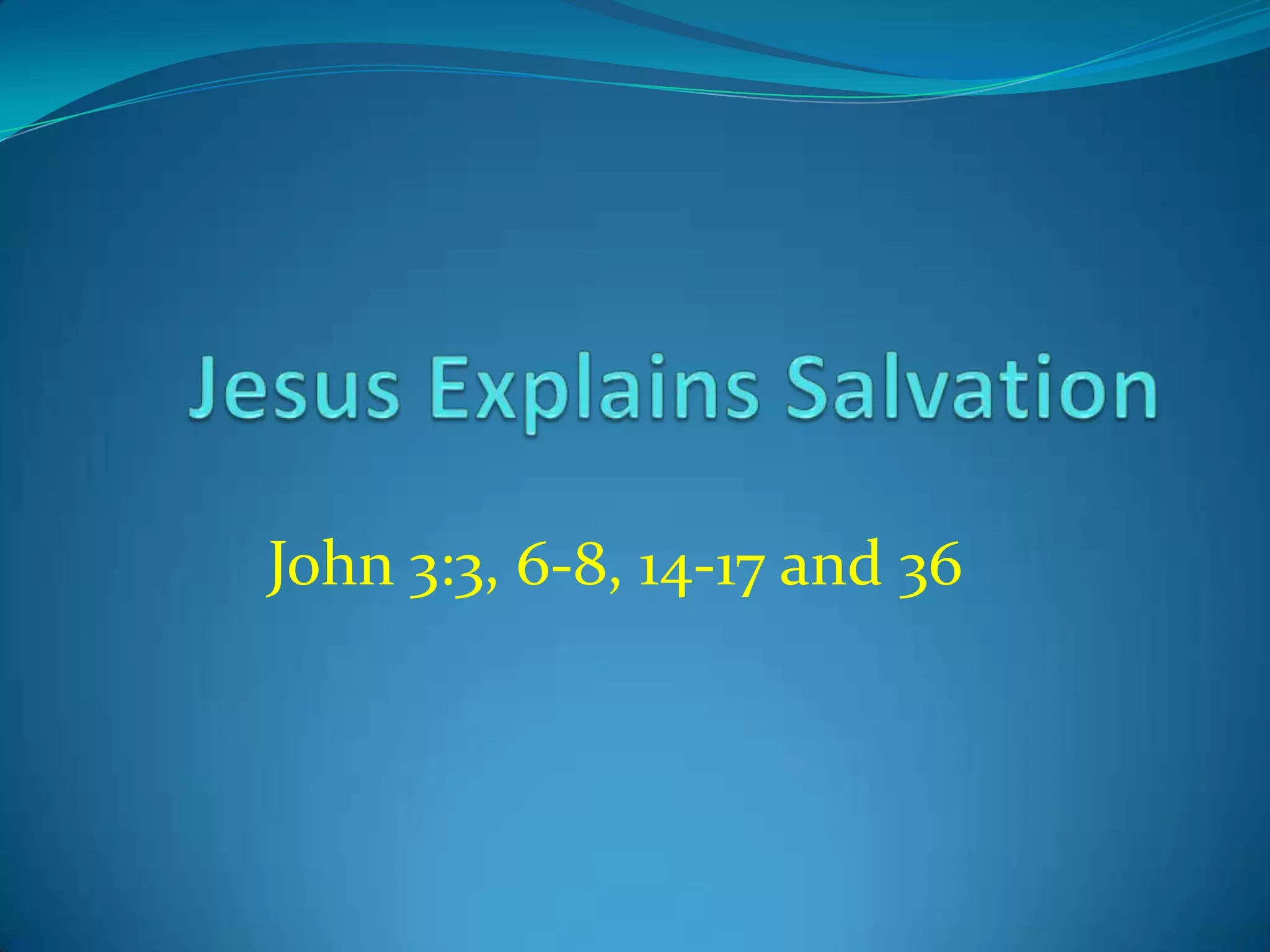 Jesus Explains Salvation

John 3:3, 6-8, 14-17 and 36